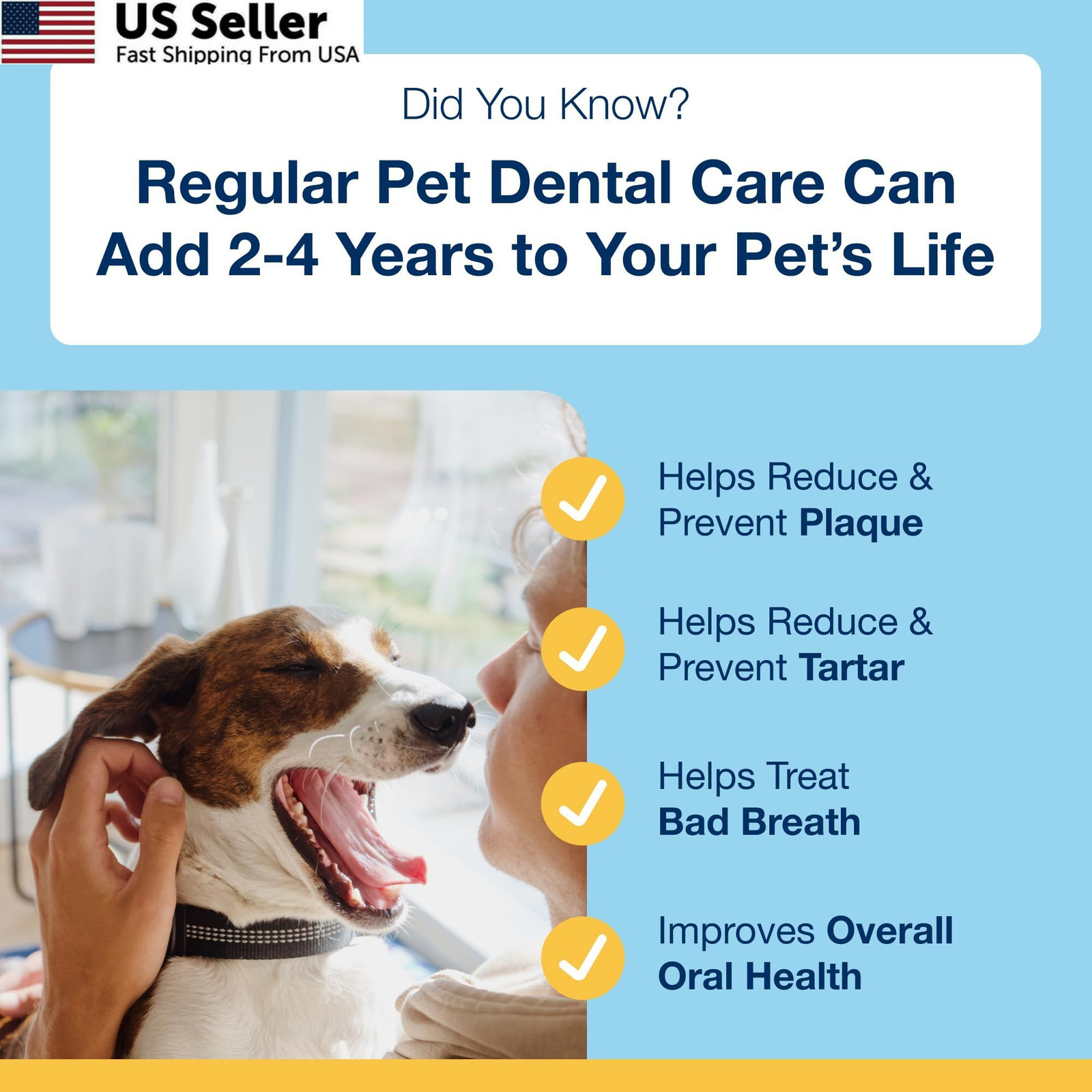 US Seller
Fast Shipping From USA

Did You Know?

Regular Pet Dental Care Can Add 2-4 Years to Your Pet's Life

Helps Reduce & Prevent Plaque

Helps Reduce & Prevent Tartar

Helps Treat Bad Breath

Improves Overall Oral Health